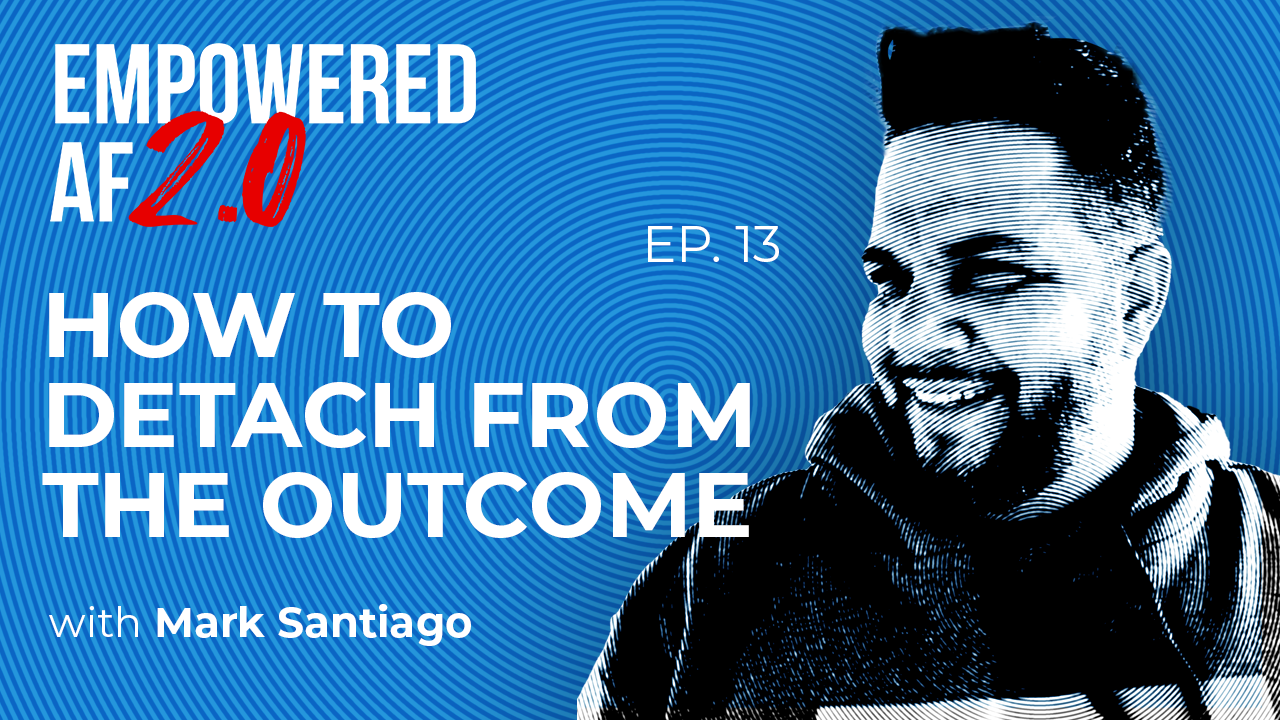 EMPOWERED
AF 2.0

EP. 13

HOW TO
DETACH FROM
THE OUTCOME

with Mark Santiago